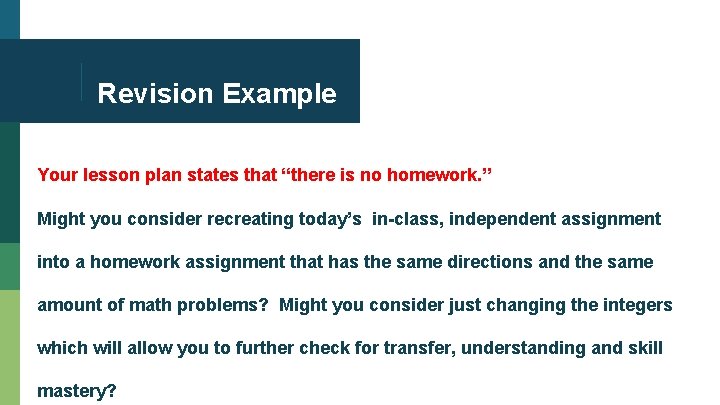 Revision Example

Your lesson plan states that “there is no homework.”

Might you consider recreating today’s in-class, independent assignment into a homework assignment that has the same directions and the same amount of math problems? Might you consider just changing the integers which will allow you to further check for transfer, understanding and skill mastery?